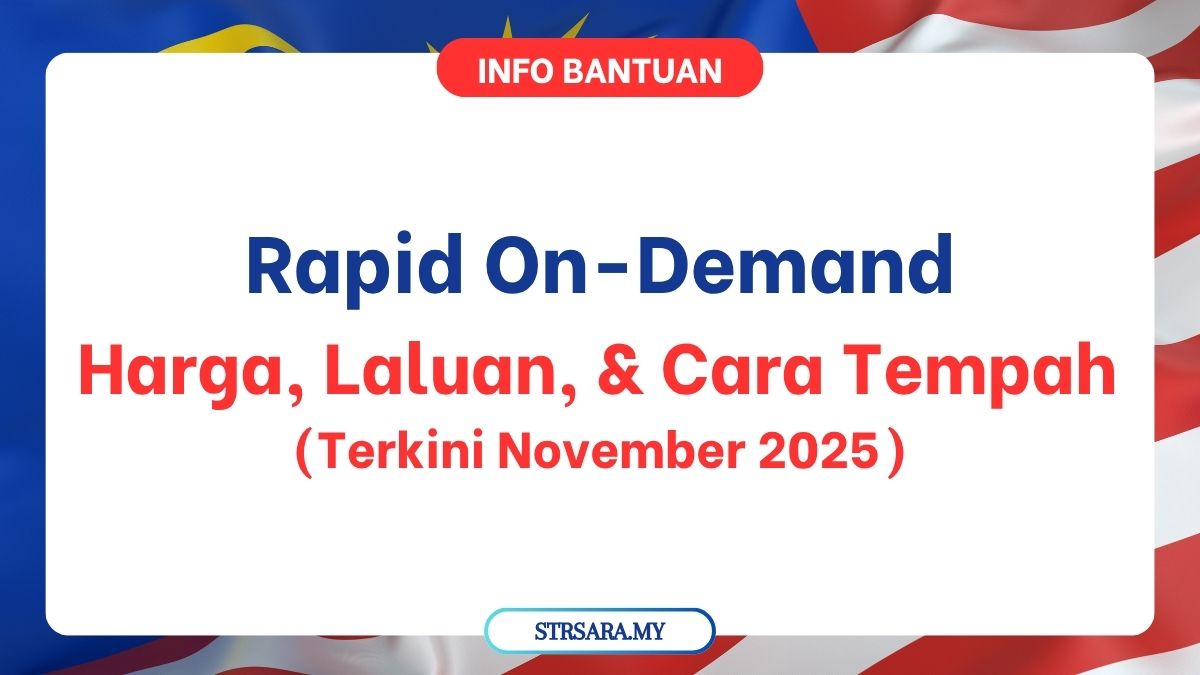 INFO BANTUAN

Rapid On-Demand
Harga, Laluan, & Cara Tempah
(Terkini November 2025)

STRSARA.MY